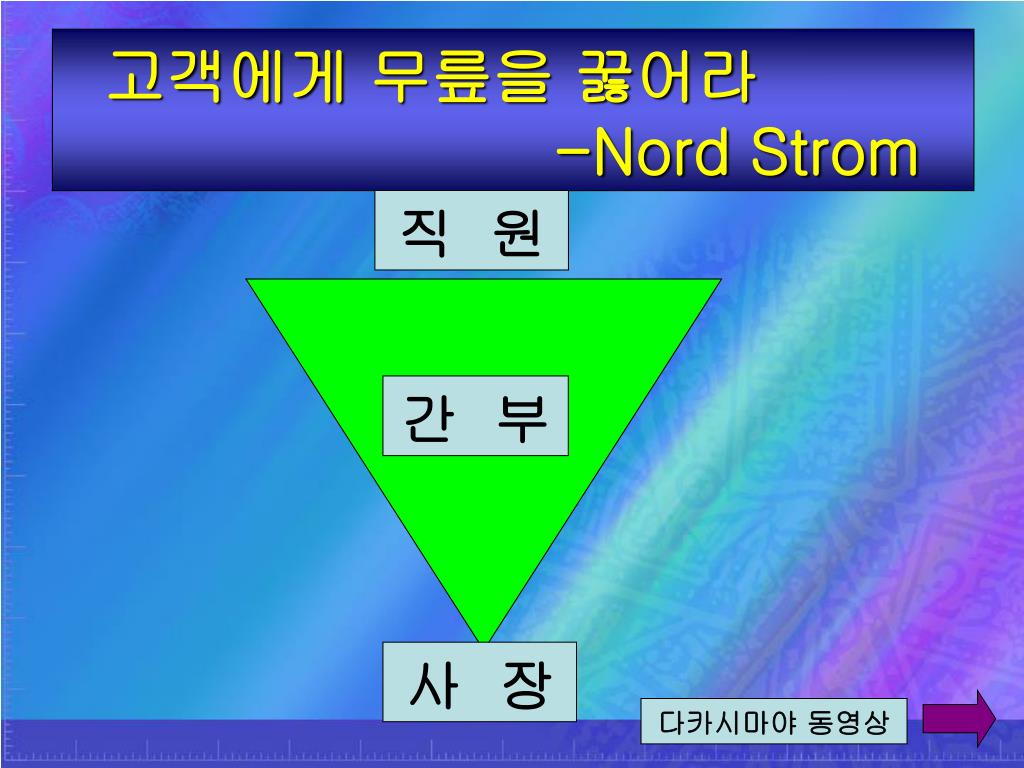 고객에게 무릎을 꿇어라
-Nord Strom

직 원

간 부

사 장

다카시마야 동영상